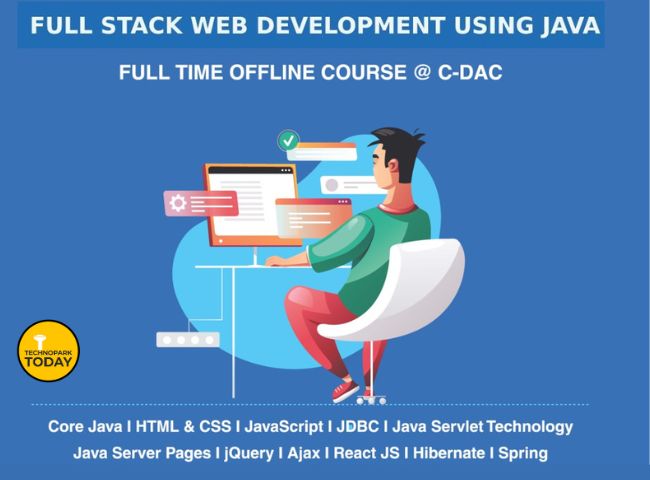 FULL STACK WEB DEVELOPMENT USING JAVA

FULL TIME OFFLINE COURSE @ C-DAC

TECHNOPARK TODAY

Core Java I HTML & CSS I JavaScript I JDBC I Java Servlet Technology Java Server Pages I jQuery I Ajax I React JS I Hibernate I Spring